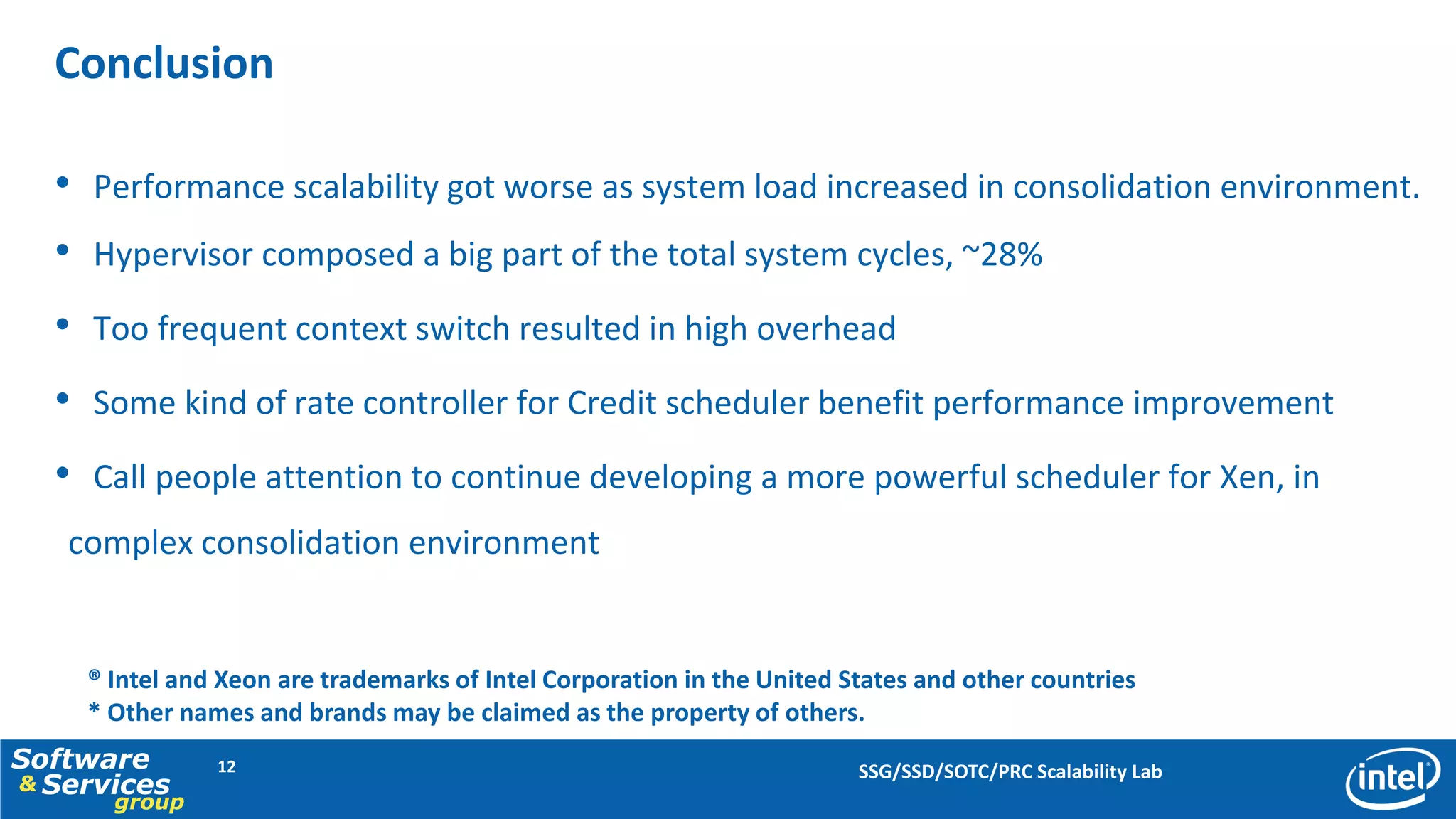 Conclusion

• Performance scalability got worse as system load increased in consolidation environment.

• Hypervisor composed a big part of the total system cycles, ~28%

• Too frequent context switch resulted in high overhead

• Some kind of rate controller for Credit scheduler benefit performance improvement

• Call people attention to continue developing a more powerful scheduler for Xen, in complex consolidation environment

® Intel and Xeon are trademarks of Intel Corporation in the United States and other countries
* Other names and brands may be claimed as the property of others.

Software & Services group

12

SSG/SSD/SOTC/PRC Scalability Lab

intel